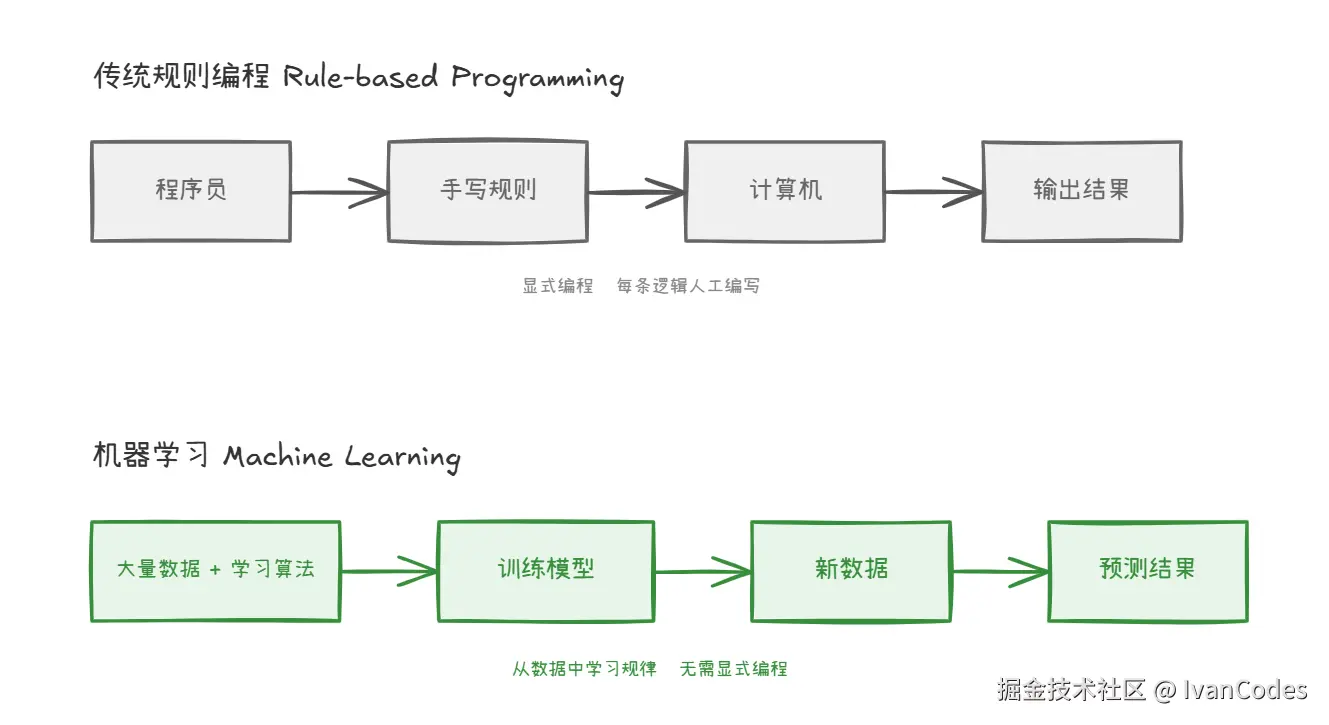 传统规则编程 Rule-based Programming

程序员

手写规则

计算机

输出结果

显式编程 每条逻辑人工编写

机器学习 Machine Learning

大量数据 + 学习算法

训练模型

新数据

预测结果

从数据中学习规律 无需显式编程

掘金技术社区 @ IvanCodes